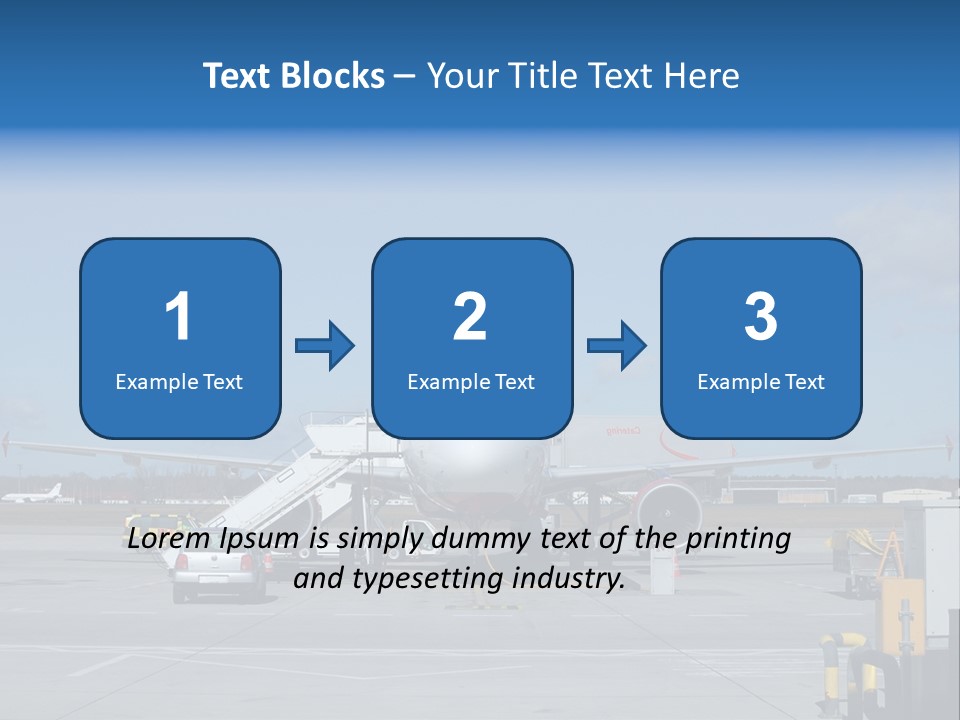 Text Blocks – Your Title Text Here

1
Example Text

2
Example Text

3
Example Text

Lorem Ipsum is simply dummy text of the printing and typesetting industry.